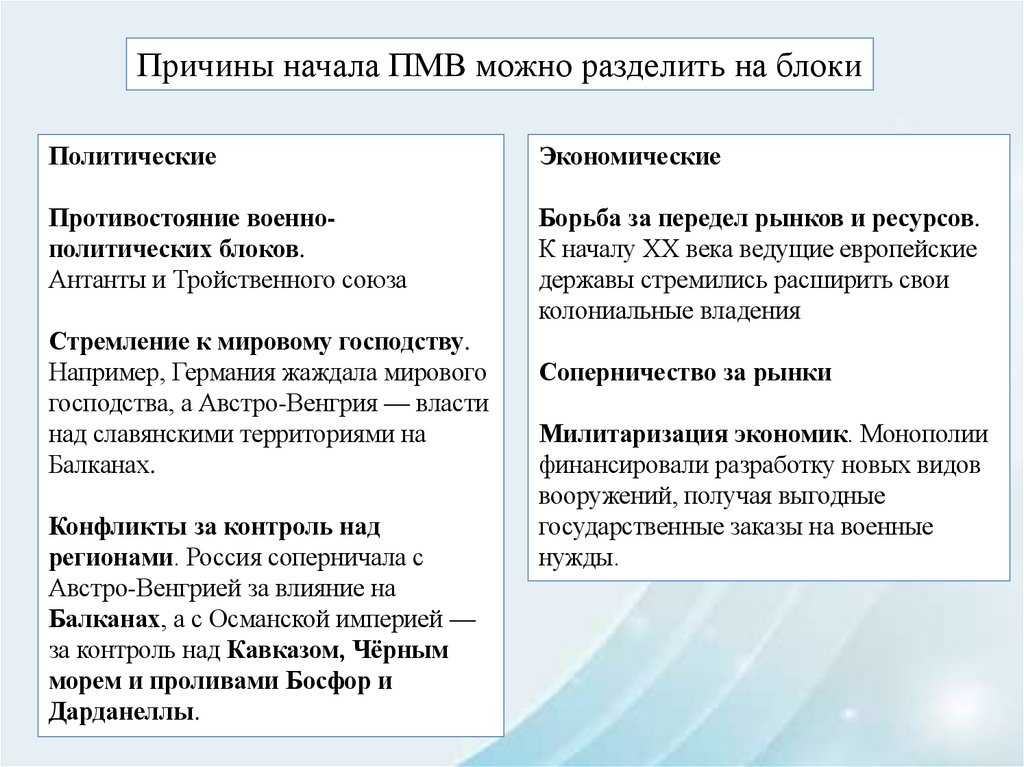 Причины начала ПМВ можно разделить на блоки

Политические

Противостояние военно-политических блоков. Антанты и Тройственного союза

Стремление к мировому господству. Например, Германия жаждала мирового господства, а Австро-Венгрия — власти над славянскими территориями на Балканах.

Конфликты за контроль над регионами. Россия соперничала с Австро-Венгрией за влияние на Балканах, а с Османской империей — за контроль над Кавказом, Чёрным морем и проливами Босфор и Дарданеллы.

Экономические

Борьба за передел рынков и ресурсов. К началу XX века ведущие европейские державы стремились расширить свои колониальные владения

Соперничество за рынки

Милитаризация экономик. Монополии финансировали разработку новых видов вооружений, получая выгодные государственные заказы на военные нужды.